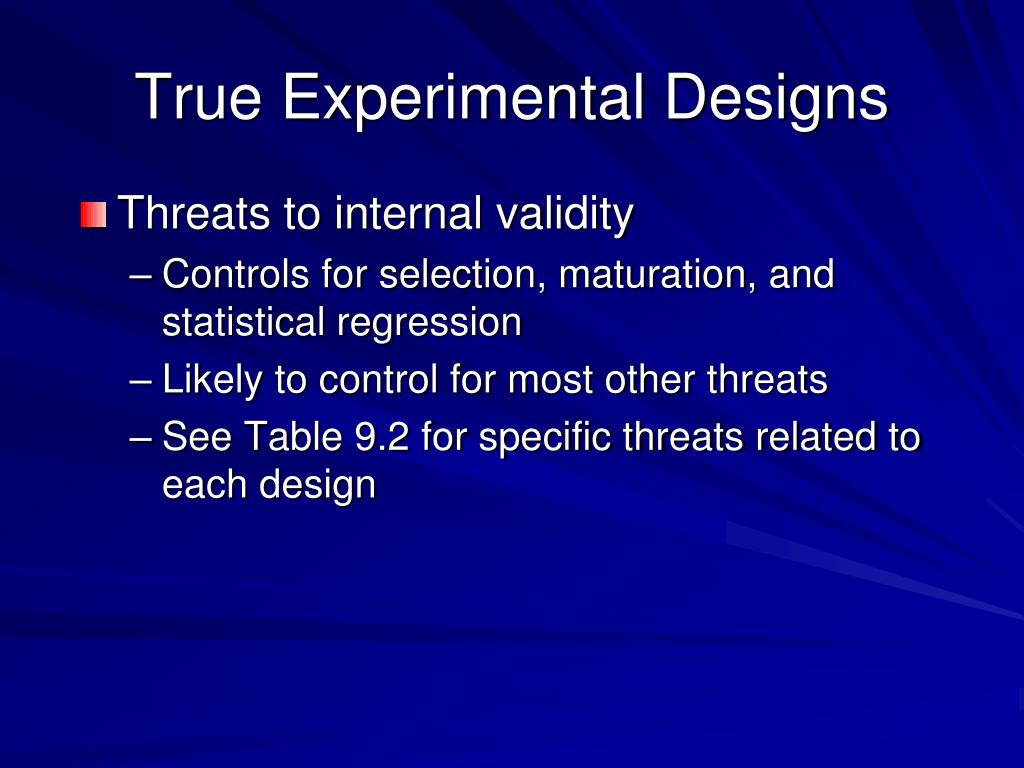 True Experimental Designs

Threats to internal validity

– Controls for selection, maturation, and statistical regression

– Likely to control for most other threats

– See Table 9.2 for specific threats related to each design